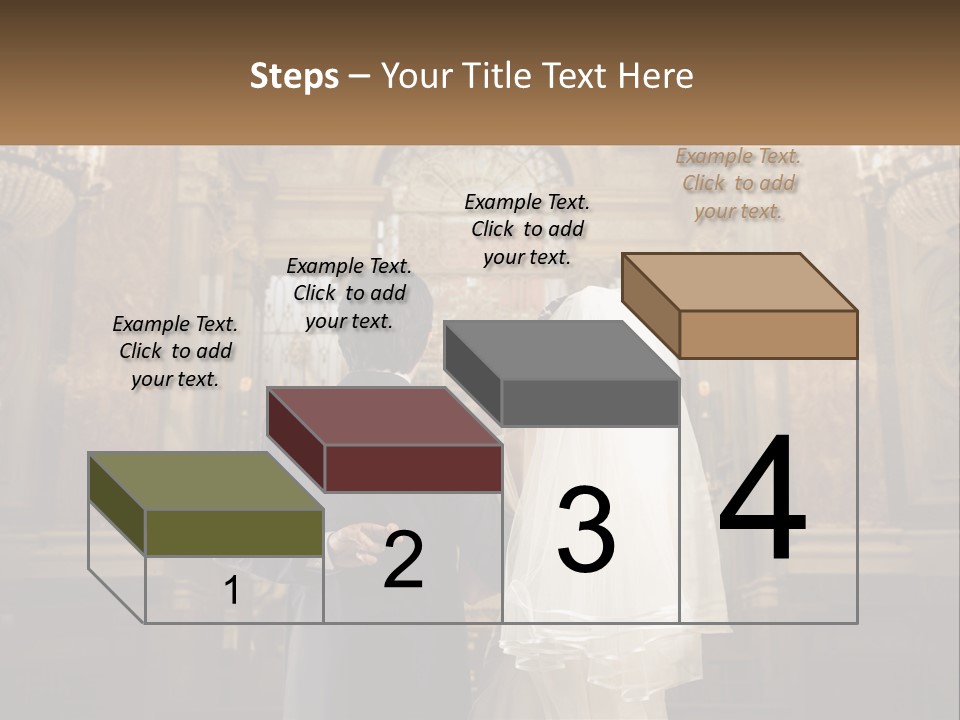 Steps – Your Title Text Here

Example Text. Click to add your text.

Example Text. Click to add your text.

Example Text. Click to add your text.

Example Text. Click to add your text.

1

2

3

4